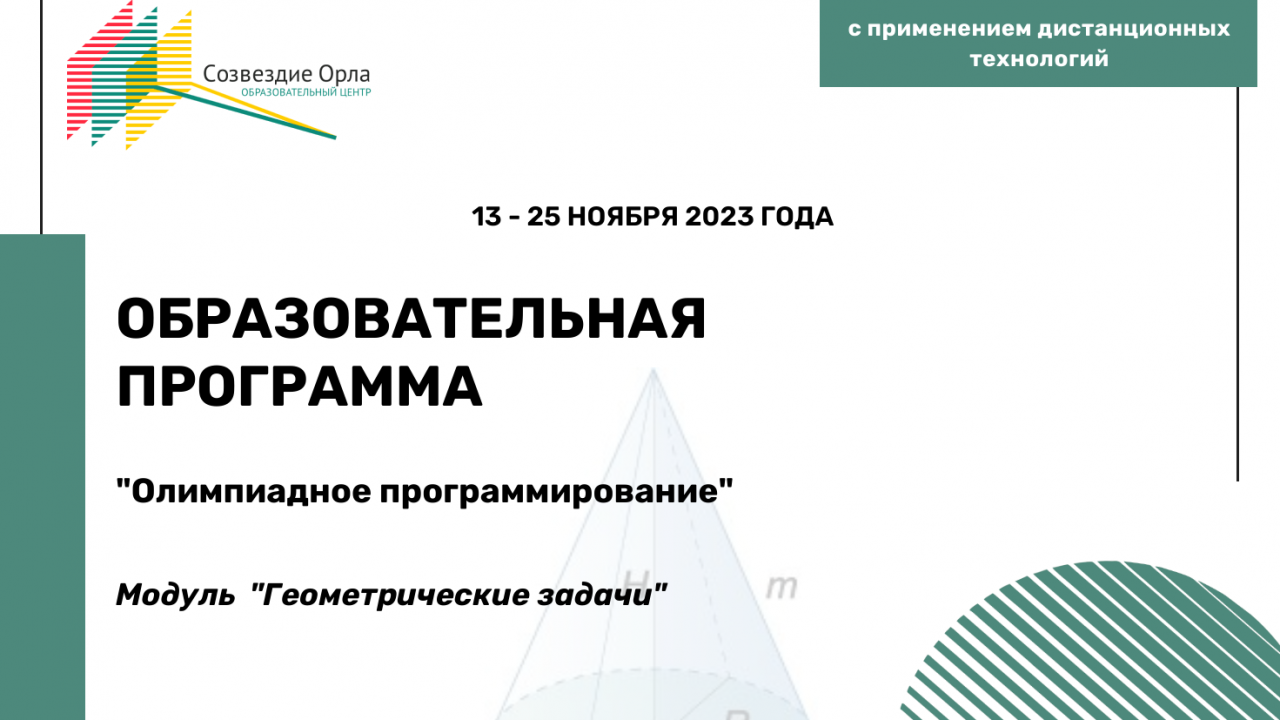 Созвездие Орла
ОБРАЗОВАТЕЛЬНЫЙ ЦЕНТР

с применением дистанционных технологий

13 - 25 НОЯБРЯ 2023 ГОДА

ОБРАЗОВАТЕЛЬНАЯ ПРОГРАММА

"Олимпиадное программирование"

Модуль "Геометрические задачи"

H m